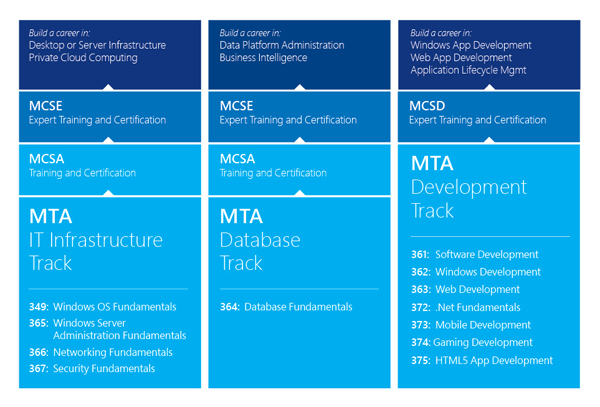 Build a career in:
Desktop or Server Infrastructure
Private Cloud Computing

MCSE
Expert Training and Certification

MCSA
Training and Certification

MTA
IT Infrastructure Track

349: Windows OS Fundamentals
365: Windows Server Administration Fundamentals
366: Networking Fundamentals
367: Security Fundamentals

Build a career in:
Data Platform Administration
Business Intelligence

MCSE
Expert Training and Certification

MCSA
Training and Certification

MTA
Database Track

364: Database Fundamentals

Build a career in:
Windows App Development
Web App Development
Application Lifecycle Mgmt

MCSD
Expert Training and Certification

MTA
Development Track

361: Software Development
362: Windows Development
363: Web Development
372: .Net Fundamentals
373: Mobile Development
374: Gaming Development
375: HTML5 App Development